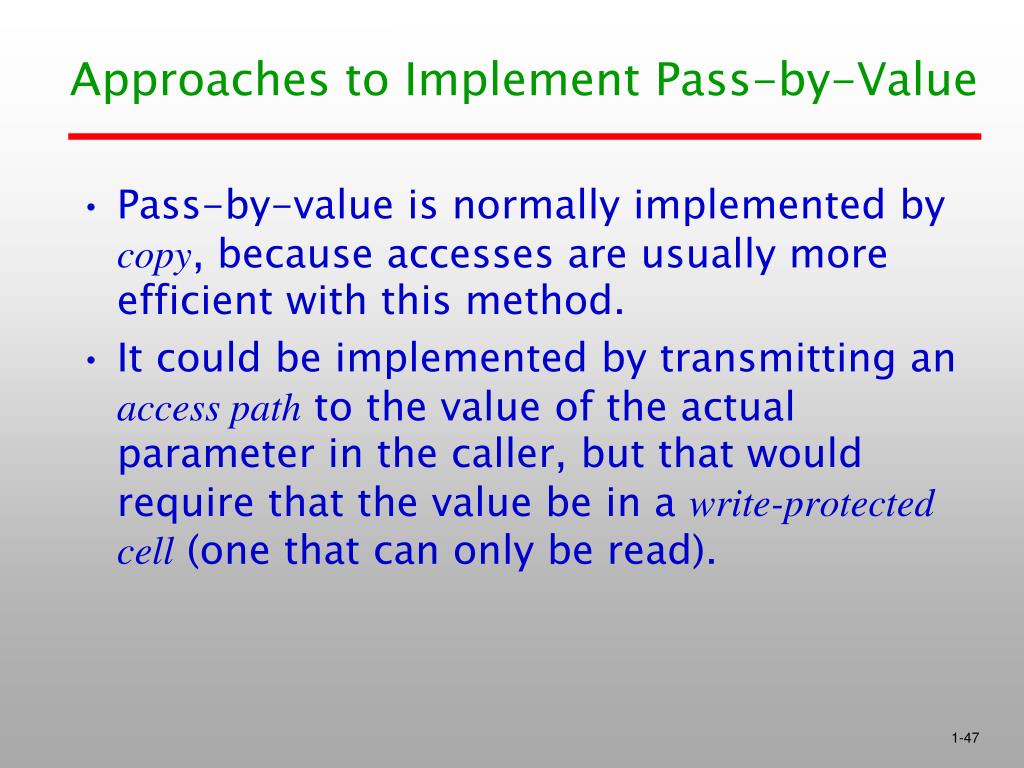 Approaches to Implement Pass-by-Value

• Pass-by-value is normally implemented by copy, because accesses are usually more efficient with this method.
• It could be implemented by transmitting an access path to the value of the actual parameter in the caller, but that would require that the value be in a write-protected cell (one that can only be read).

1-47